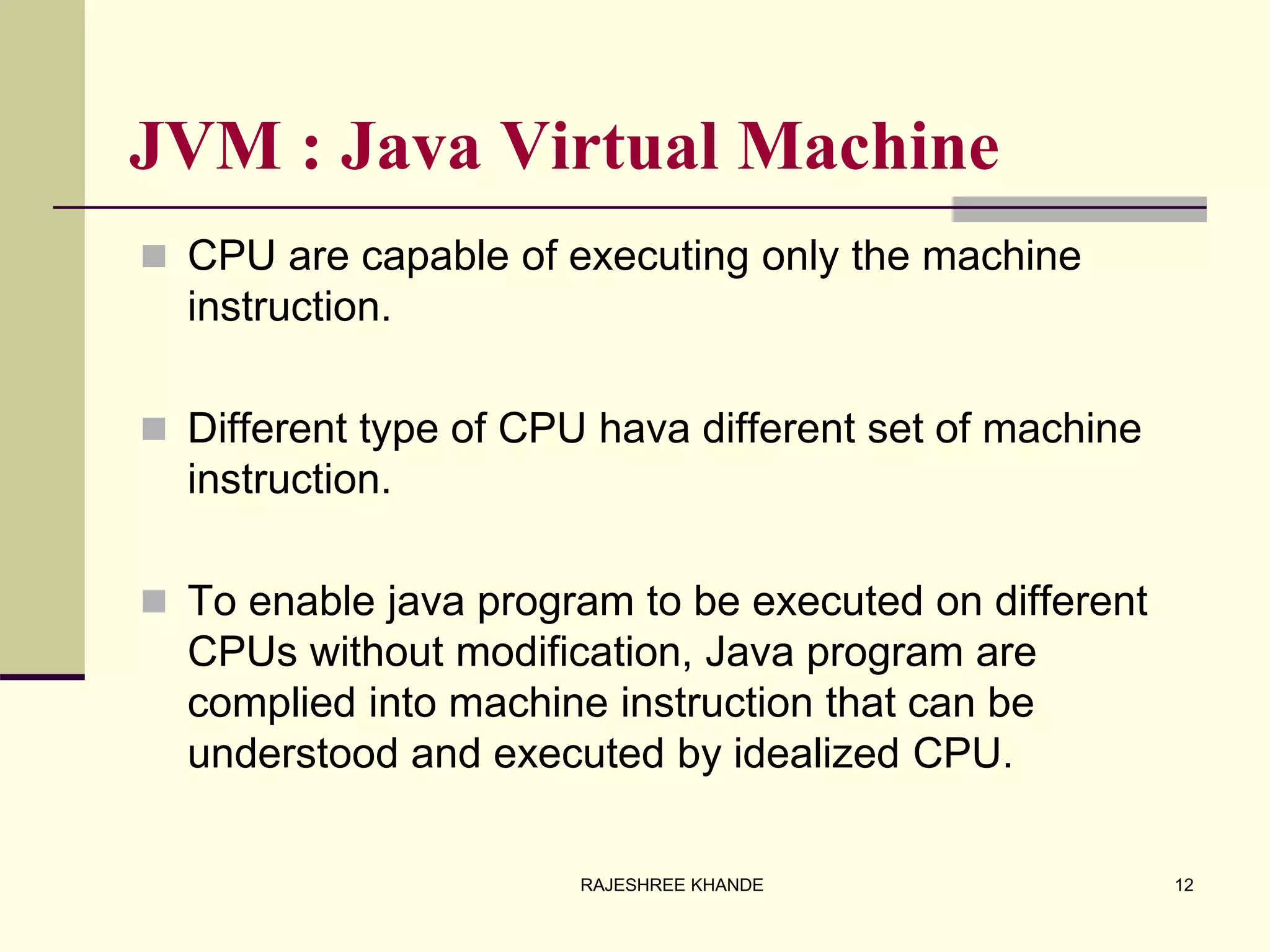 JVM : Java Virtual Machine

CPU are capable of executing only the machine instruction.

Different type of CPU hava different set of machine instruction.

To enable java program to be executed on different CPUs without modification, Java program are complied into machine instruction that can be understood and executed by idealized CPU.

RAJESHREE KHANDE

12